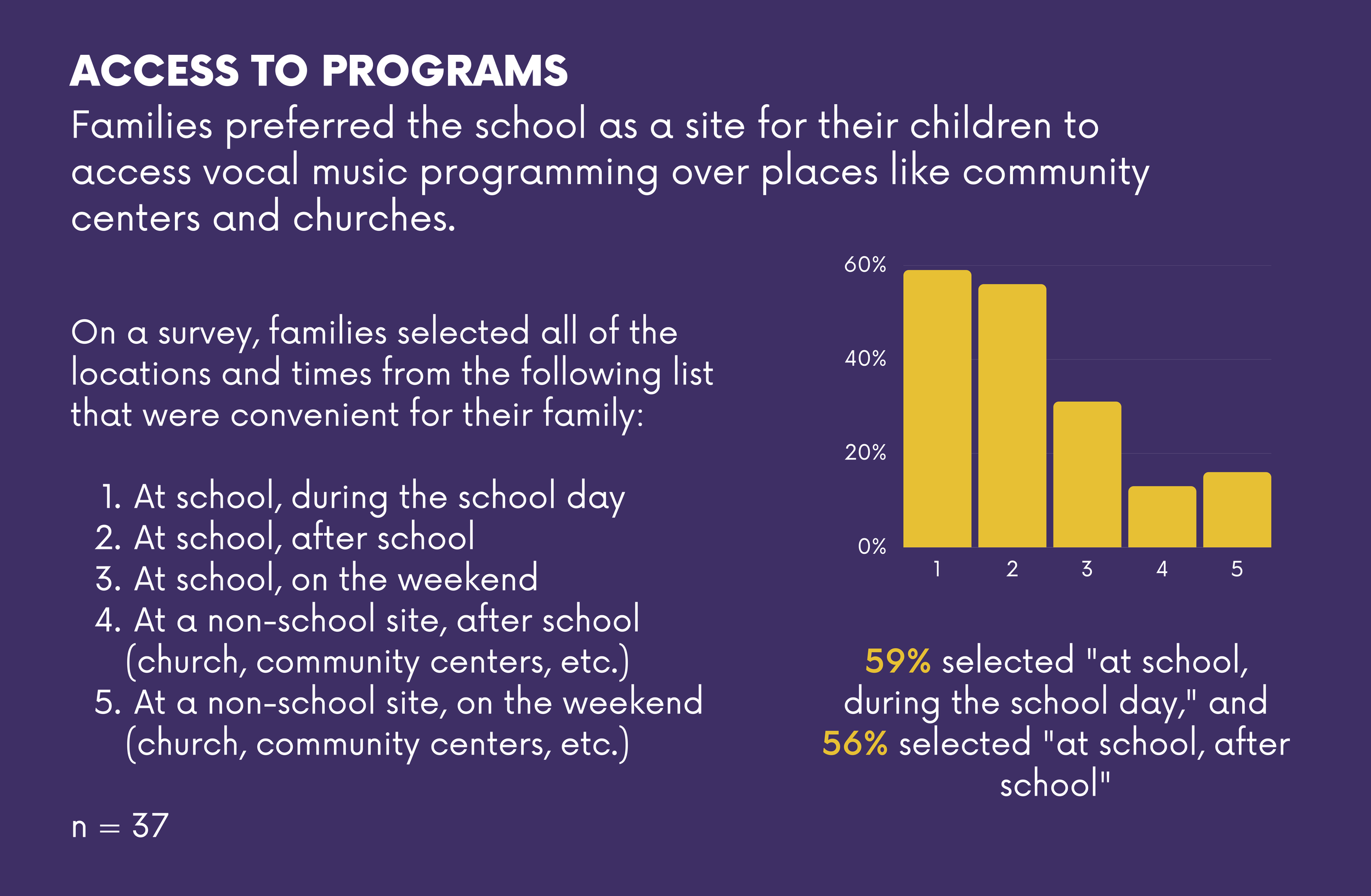 ACCESS TO PROGRAMS

Families preferred the school as a site for their children to access vocal music programming over places like community centers and churches.

On a survey, families selected all of the locations and times from the following list that were convenient for their family:

1. At school, during the school day
2. At school, after school
3. At school, on the weekend
4. At a non-school site, after school (church, community centers, etc.)
5. At a non-school site, on the weekend (church, community centers, etc.)

n = 37

60%
40%
20%
0%
1 2 3 4 5

59% selected "at school, during the school day," and 56% selected "at school, after school"